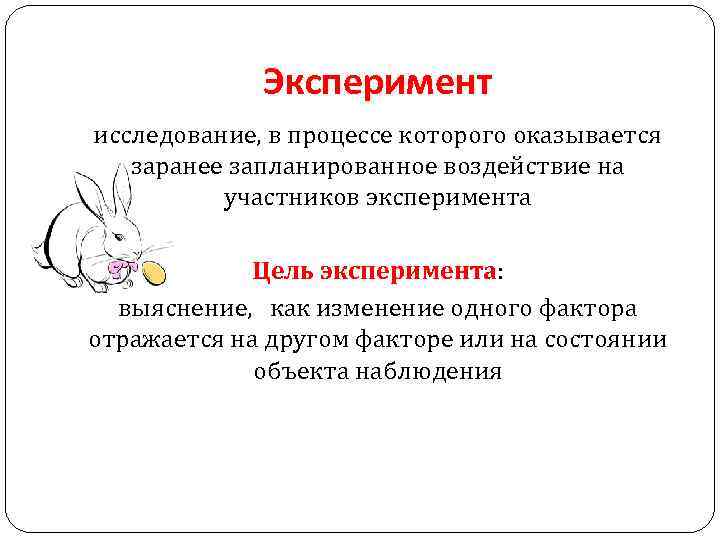 Эксперимент

исследование, в процессе которого оказывается заранее запланированное воздействие на участников эксперимента

Цель эксперимента:
выяснение, как изменение одного фактора отражается на другом факторе или на состоянии объекта наблюдения